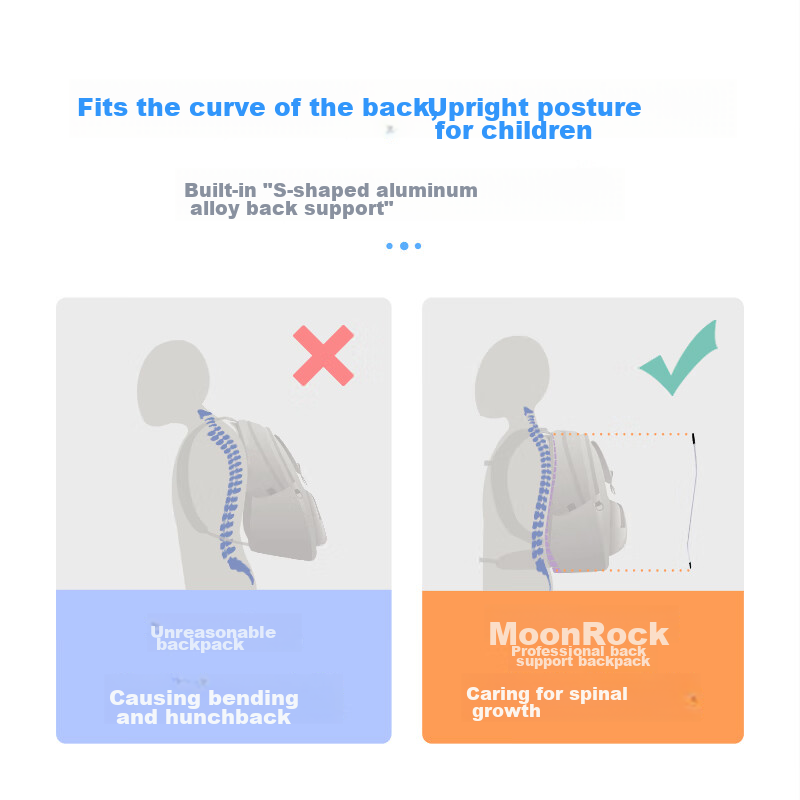 Fits the curve of the back, Upright posture for children

Built-in "S-shaped aluminum alloy back support"

Unreasonable backpack

Causing bending and hunchback

MoonRock
Professional back support backpack

Caring for spinal growth